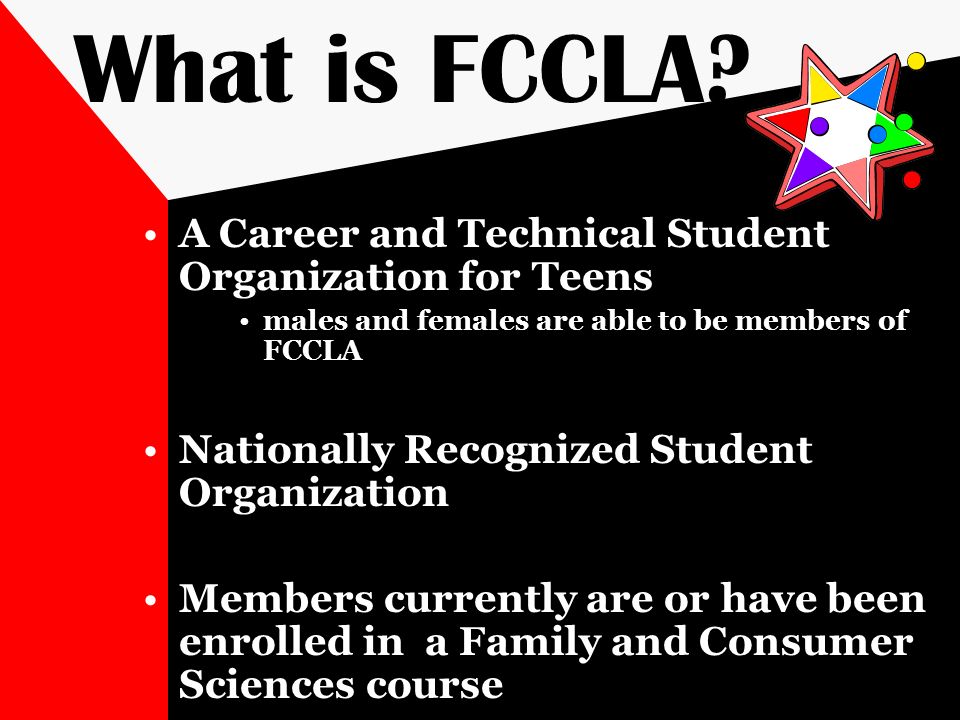 What is FCCLA?

• A Career and Technical Student Organization for Teens
  • males and females are able to be members of FCCLA

• Nationally Recognized Student Organization

• Members currently are or have been enrolled in a Family and Consumer Sciences course